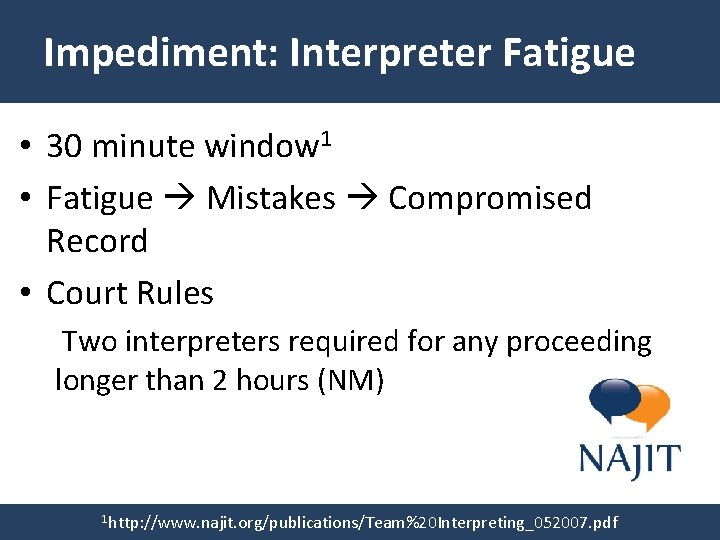 Impediment: Interpreter Fatigue

• 30 minute window$^1$

• Fatigue → Mistakes → Compromised Record

• Court Rules

Two interpreters required for any proceeding longer than 2 hours (NM)

NAJIT

$^1$http://www.najit.org/publications/Team%20Interpreting_052007.pdf